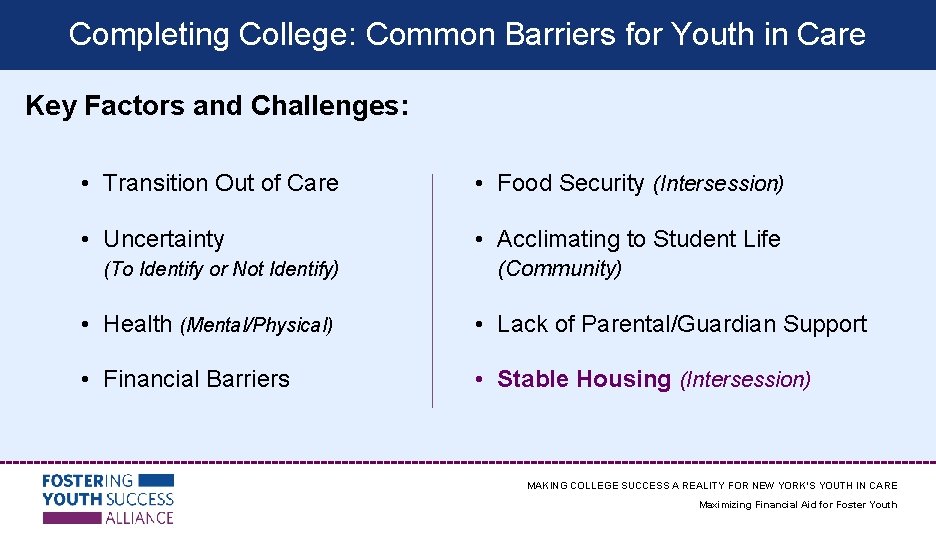 Completing College: Common Barriers for Youth in Care

Key Factors and Challenges:

• Transition Out of Care

• Uncertainty (To Identify or Not Identify)

• Health (Mental/Physical)

• Financial Barriers

• Food Security (Intersession)

• Acclimating to Student Life (Community)

• Lack of Parental/Guardian Support

• Stable Housing (Intersession)

FOSTERING YOUTH SUCCESS ALLIANCE

MAKING COLLEGE SUCCESS A REALITY FOR NEW YORK'S YOUTH IN CARE

Maximizing Financial Aid for Foster Youth